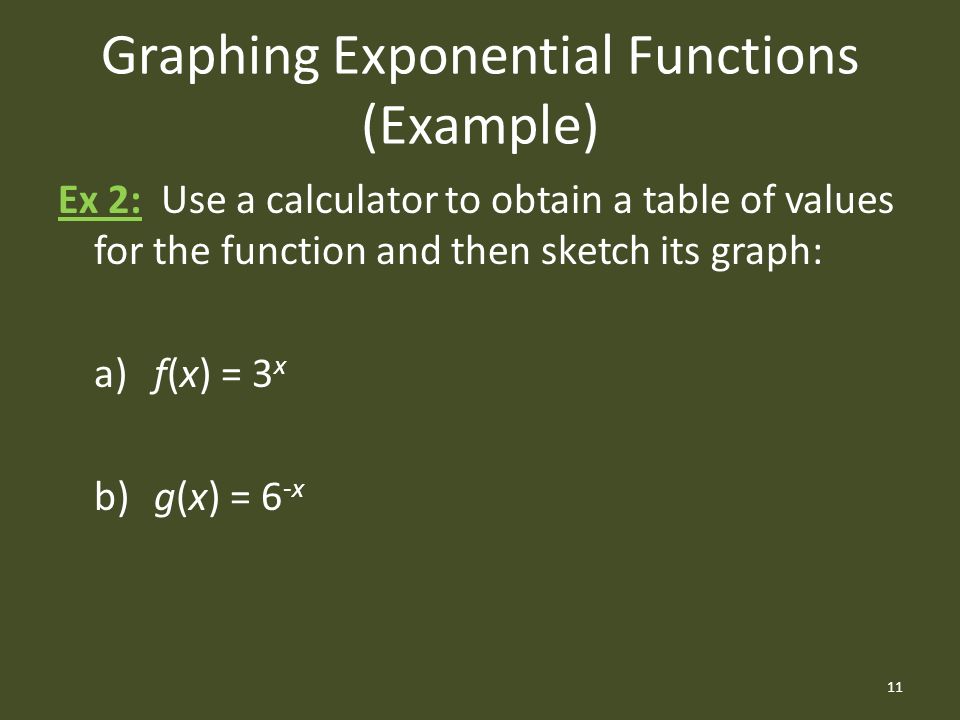 Graphing Exponential Functions (Example)

Ex 2: Use a calculator to obtain a table of values for the function and then sketch its graph:

a) $f(x) = 3^x$

b) $g(x) = 6^{-x}$

11